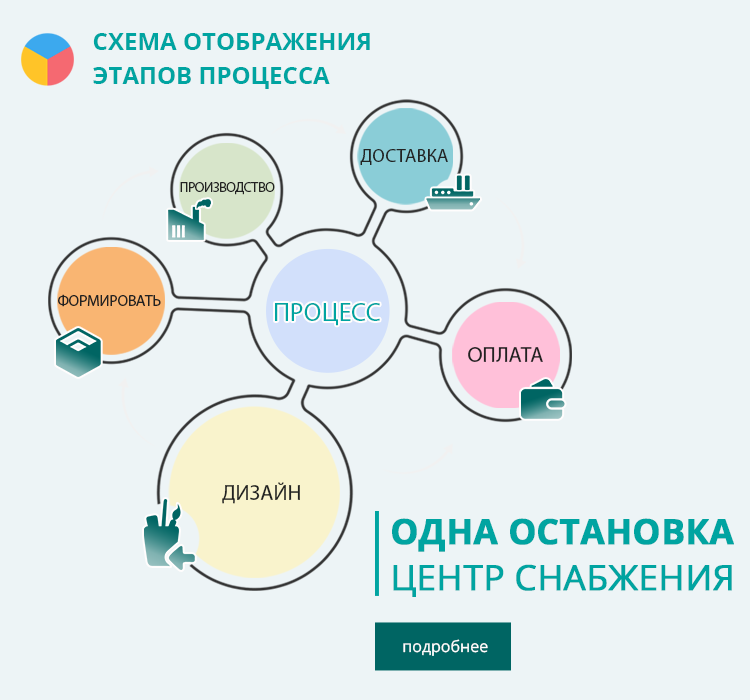 СХЕМА ОТОБРАЖЕНИЯ ЭТАПОВ ПРОЦЕССА

ПРОИЗВОДСТВО

ДОСТАВКА

ФОРМИРОВАТЬ

ПРОЦЕСС

ОПЛАТА

ДИЗАЙН

ОДНА ОСТАНОВКА
ЦЕНТР СНАБЖЕНИЯ

подробнее